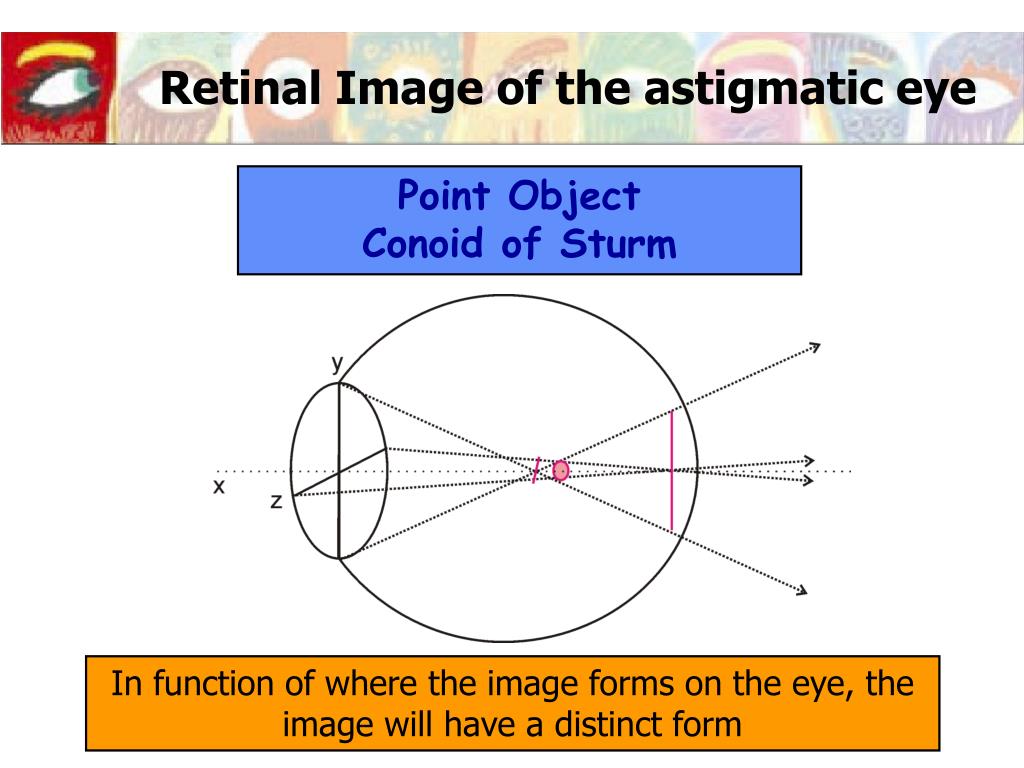 Retinal Image of the astigmatic eye

Point Object
Conoid of Sturm

y

x

z

In function of where the image forms on the eye, the image will have a distinct form